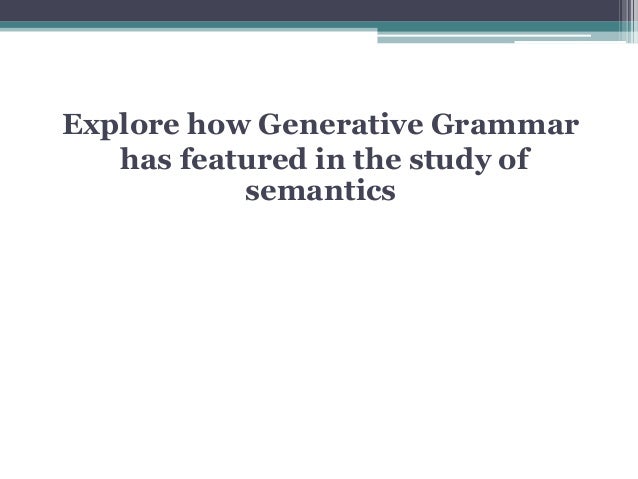 Explore how Generative Grammar has featured in the study of semantics